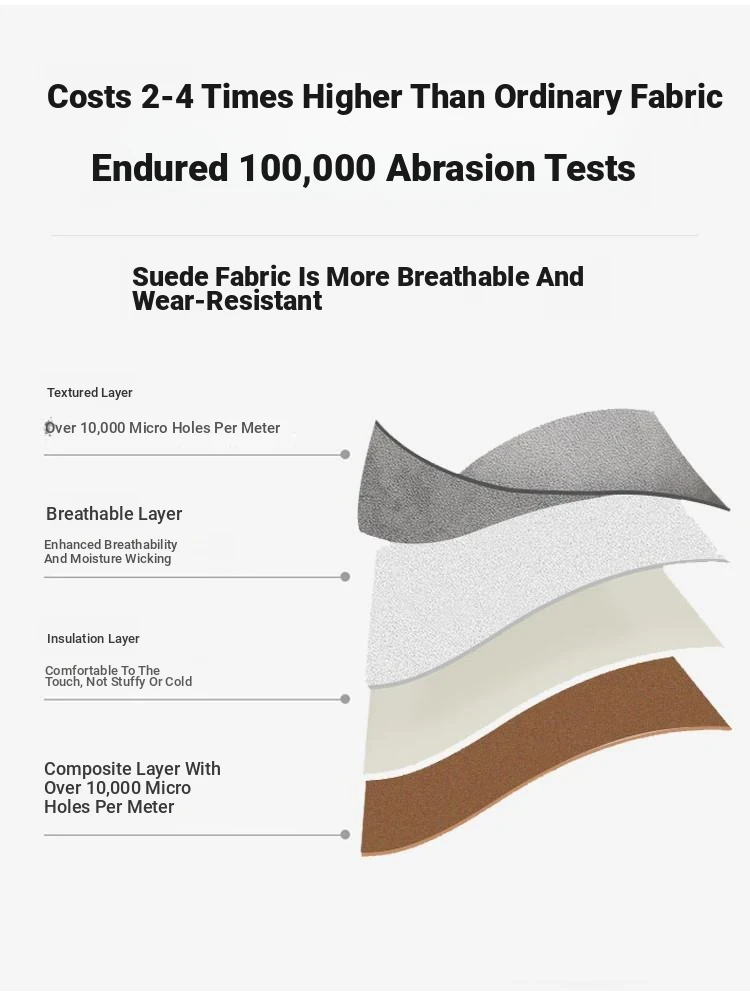 Costs 2-4 Times Higher Than Ordinary Fabric

Endured 100,000 Abrasion Tests

Suede Fabric Is More Breathable And Wear-Resistant

Textured Layer

Over 10,000 Micro Holes Per Meter

Breathable Layer

Enhanced Breathability And Moisture Wicking

Insulation Layer

Comfortable To The Touch, Not Stuffy Or Cold

Composite Layer With Over 10,000 Micro Holes Per Meter